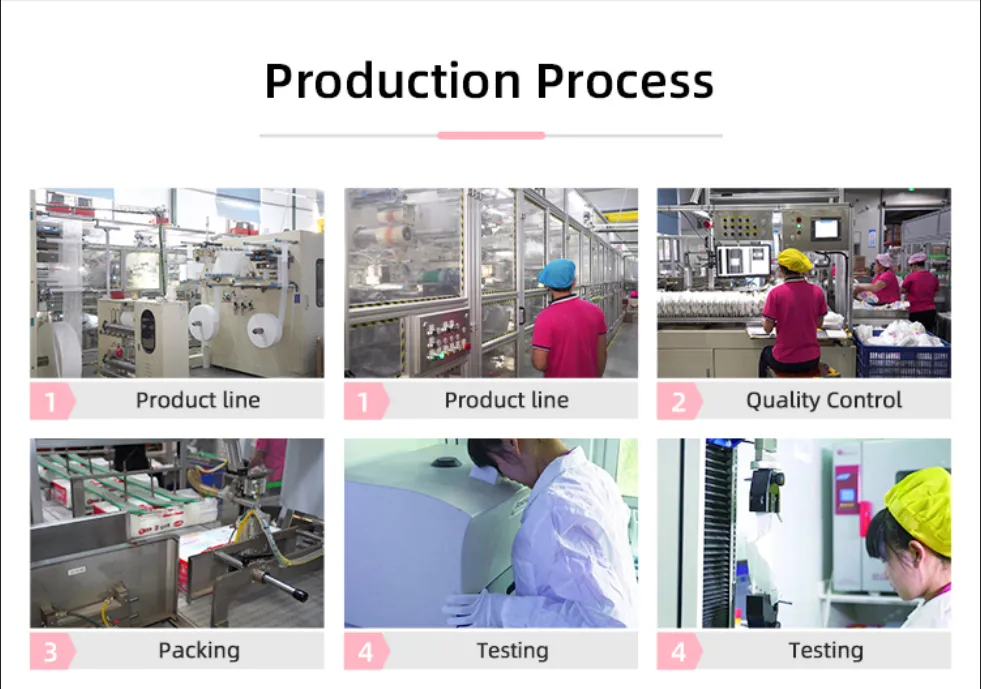 Production Process

1 Product line

1 Product line

2 Quality Control

3 Packing

4 Testing

4 Testing